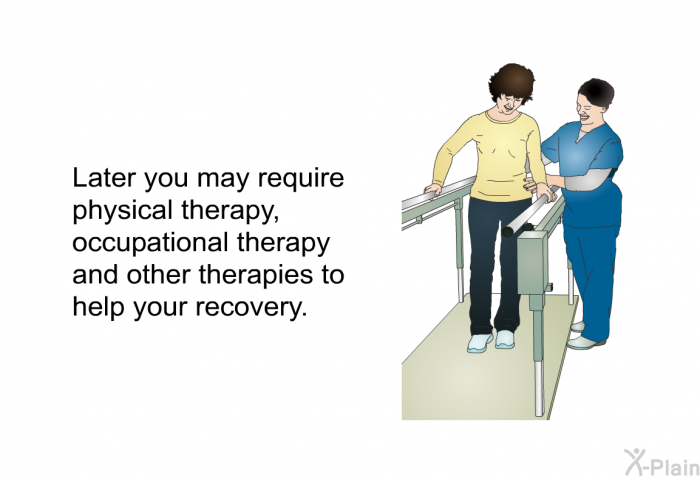 Later you may require physical therapy, occupational therapy and other therapies to help your recovery.

X-Plain